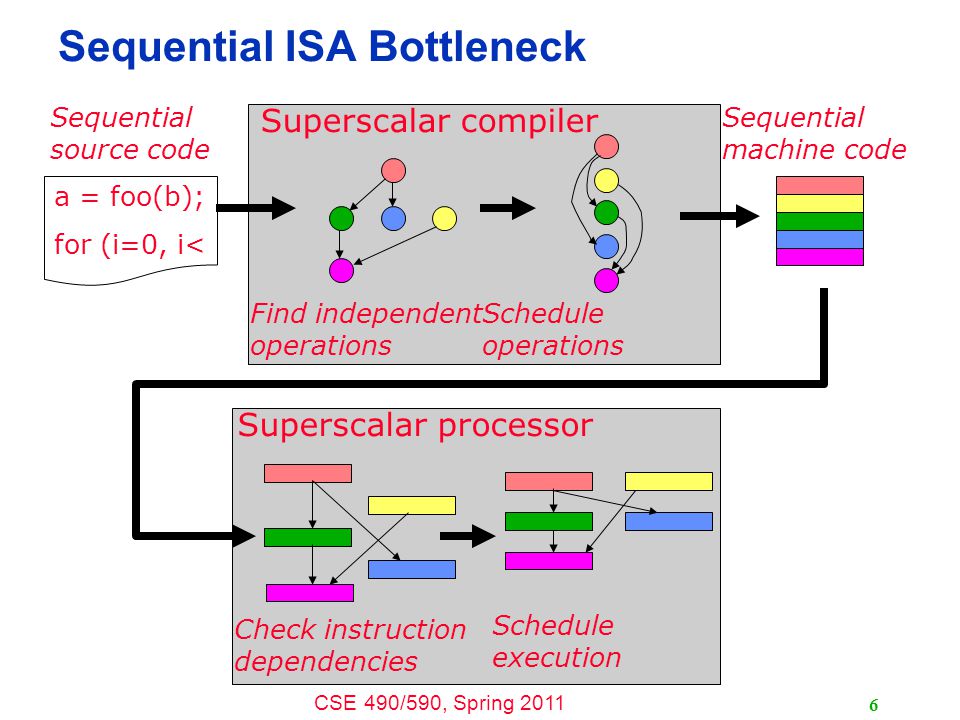 Sequential ISA Bottleneck

Sequential source code

a = foo(b);
for (i=0, i<

Superscalar compiler

Find independent operations

Schedule operations

Sequential machine code

Superscalar processor

Check instruction dependencies

Schedule execution

CSE 490/590, Spring 2011

6